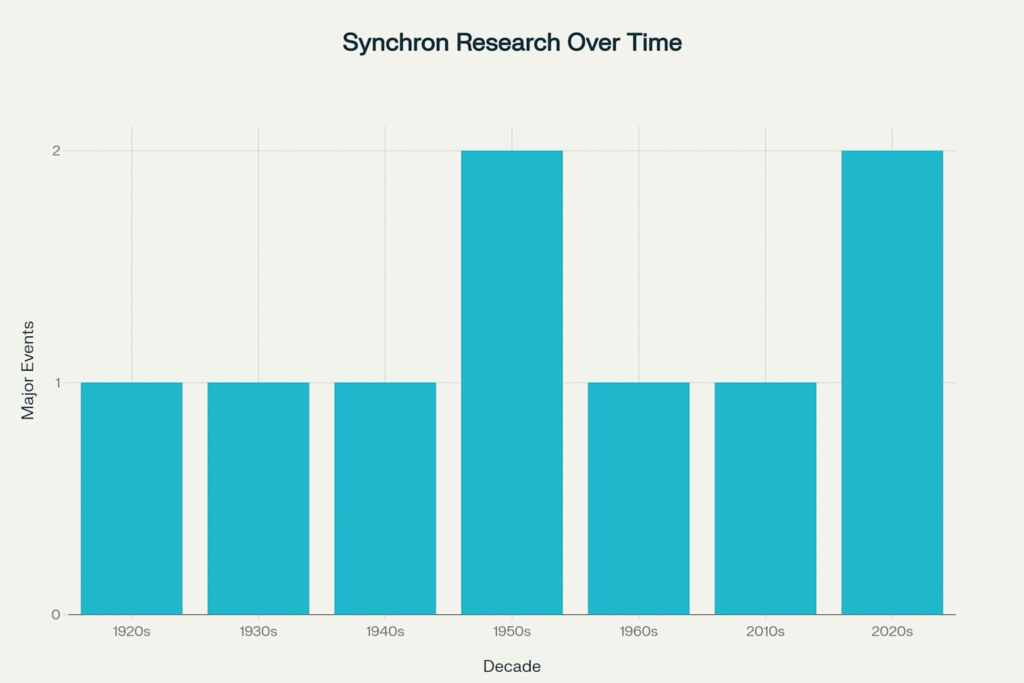 Synchron Research Over Time

Major Events

2

1

0

1920s
1930s
1940s
1950s
1960s
2010s
2020s

Decade